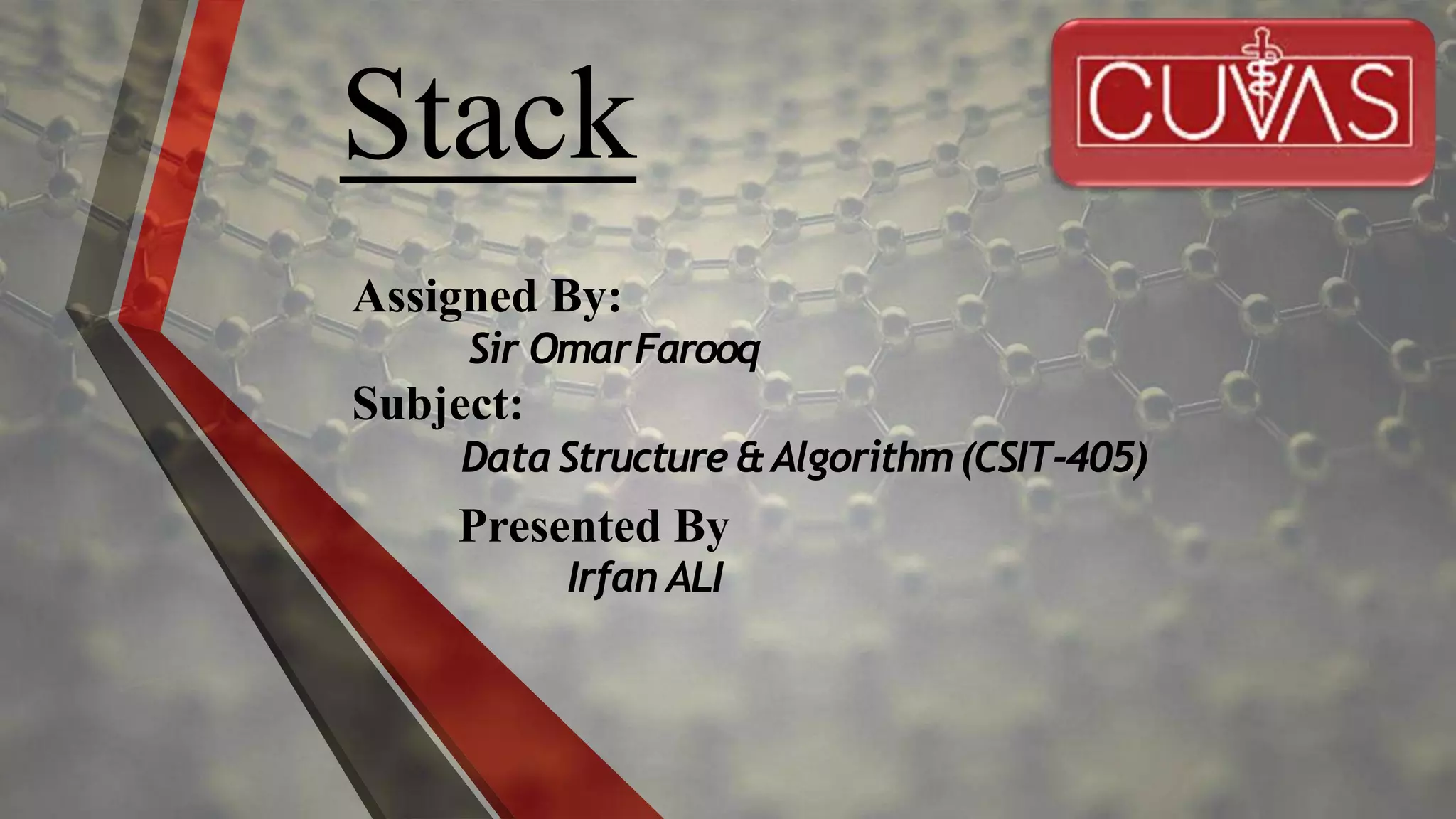 Stack

CUVAS

Assigned By:

Sir Omar Farooq

Subject:

Data Structure & Algorithm (CSIT-405)

Presented By

Irfan ALI